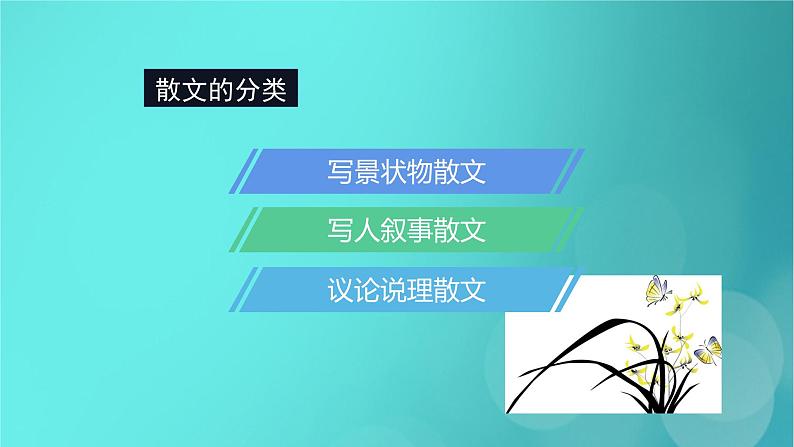 散文的分类

写景状物散文

写人叙事散文

议论说理散文